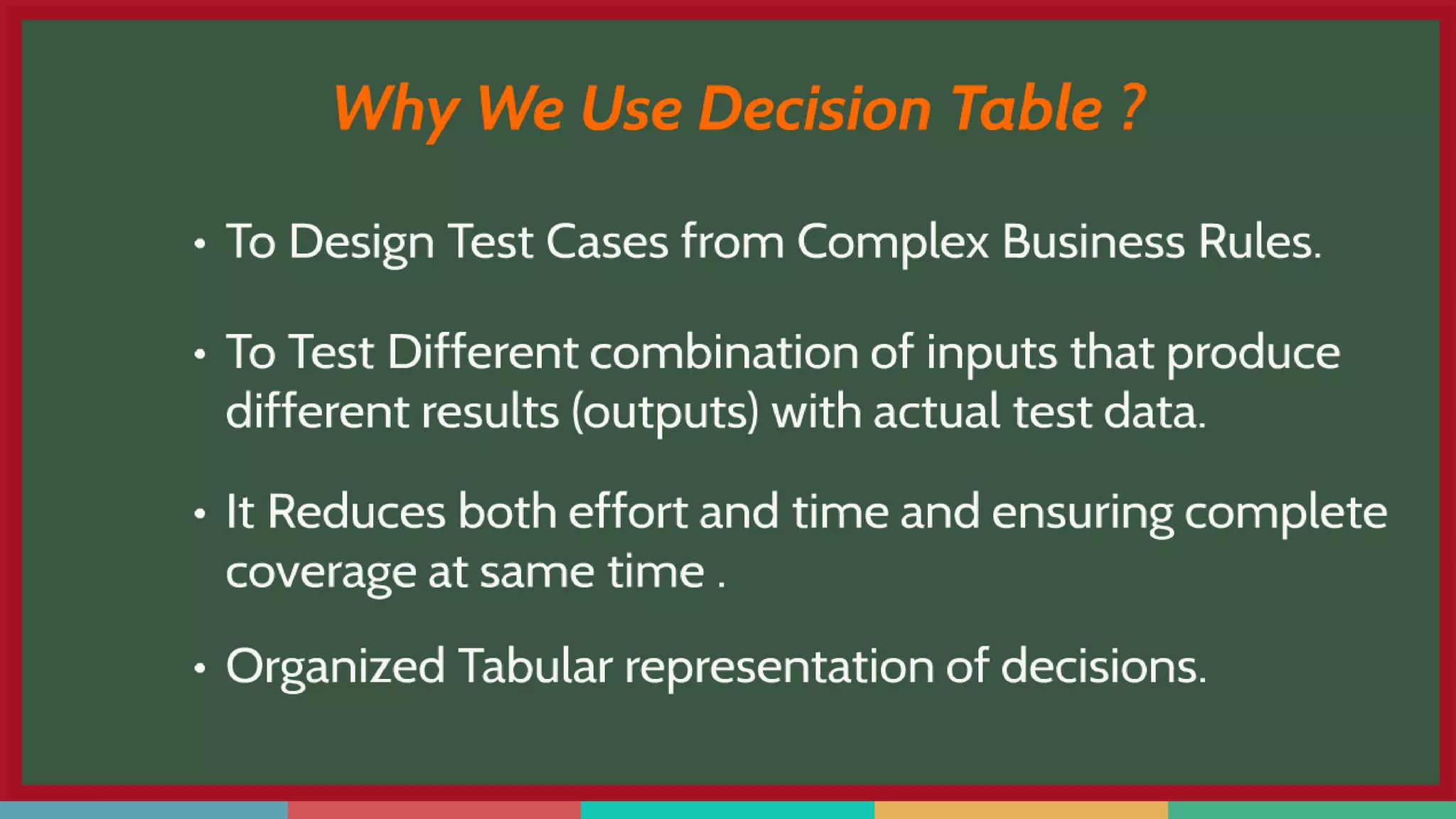 Why We Use Decision Table ?

• To Design Test Cases from Complex Business Rules.

• To Test Different combination of inputs that produce different results (outputs) with actual test data.

• It Reduces both effort and time and ensuring complete coverage at same time .

• Organized Tabular representation of decisions.